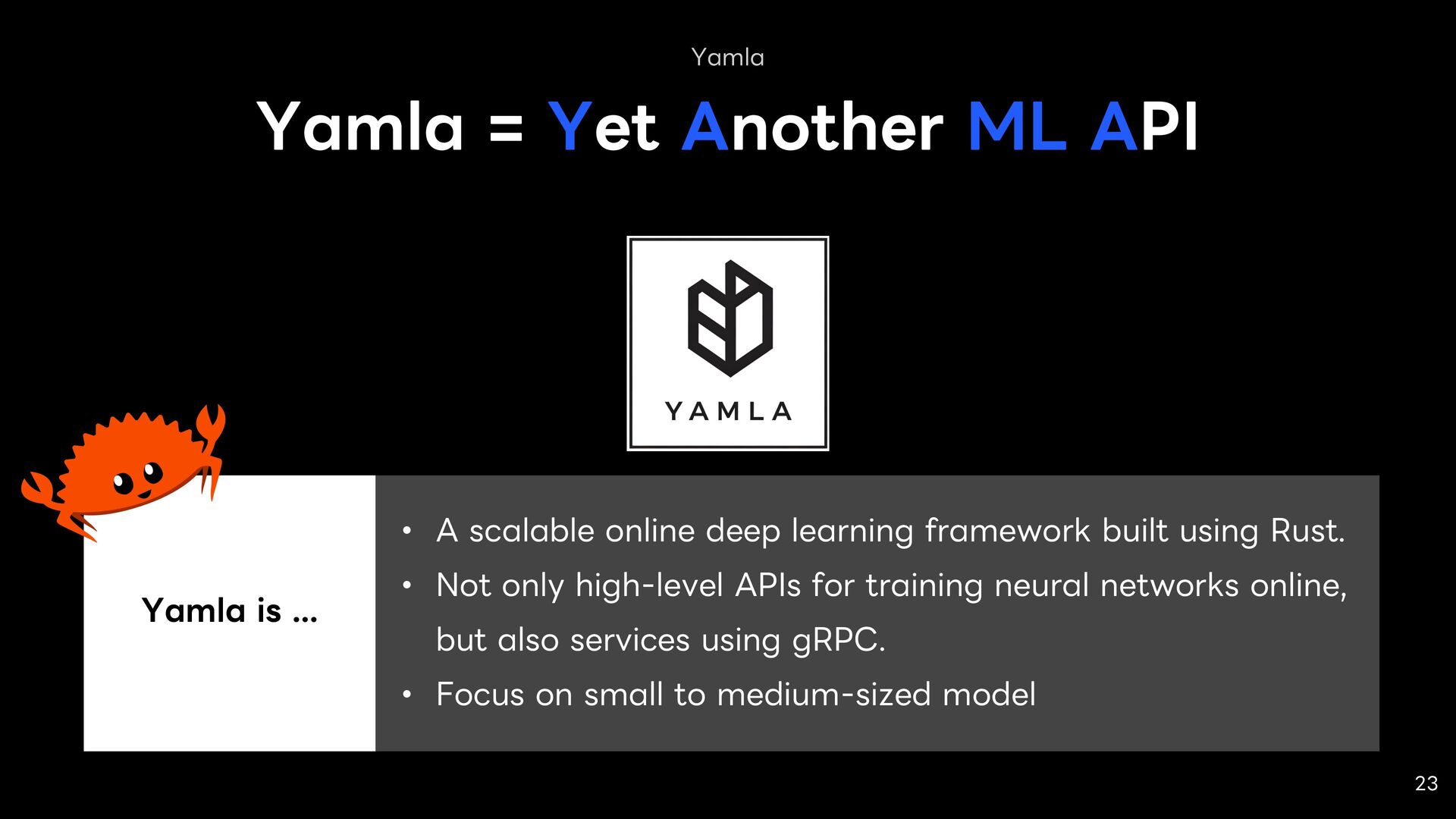 Yamla

Yamla = Yet Another ML API

YAMLA

Yamla is ...

• A scalable online deep learning framework built using Rust.
• Not only high-level APIs for training neural networks online, but also services using gRPC.
• Focus on small to medium-sized model

23